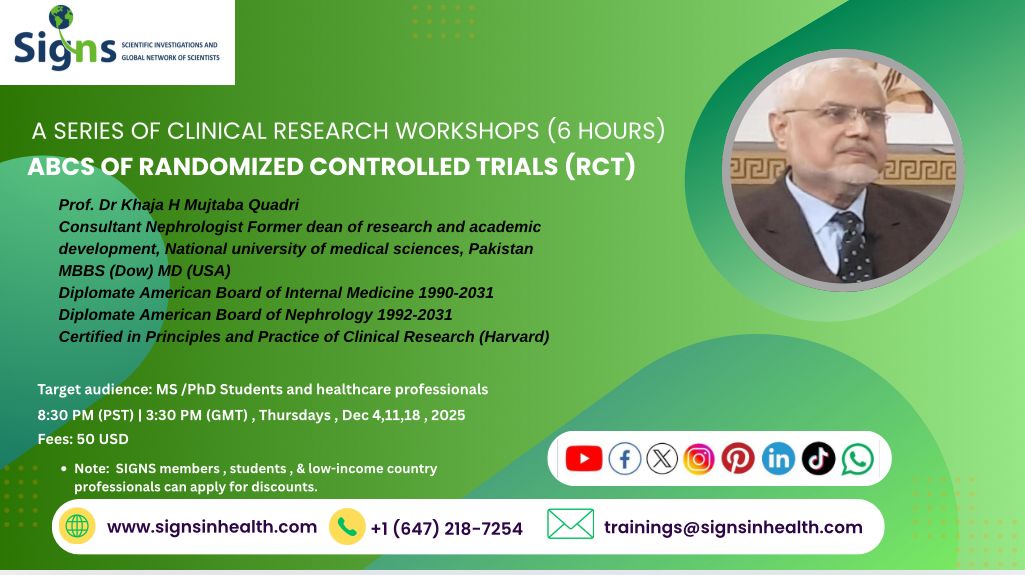 Signs SCIENTIFIC INVESTIGATIONS AND GLOBAL NETWORK OF SCIENTISTS

A SERIES OF CLINICAL RESEARCH WORKSHOPS (6 HOURS)
ABCS OF RANDOMIZED CONTROLLED TRIALS (RCT)

Prof. Dr Khaja H Mujtaba Quadri
Consultant Nephrologist Former dean of research and academic development, National university of medical sciences, Pakistan
MBBS (Dow) MD (USA)
Diplomate American Board of Internal Medicine 1990-2031
Diplomate American Board of Nephrology 1992-2031
Certified in Principles and Practice of Clinical Research (Harvard)

Target audience: MS /PhD Students and healthcare professionals
8:30 PM (PST) | 3:30 PM (GMT) , Thursdays , Dec 4,11,18 , 2025
Fees: 50 USD

• Note: SIGNS members , students , & low-income country professionals can apply for discounts.

www.signsinhealth.com +1 (647) 218-7254 trainings@signsinhealth.com